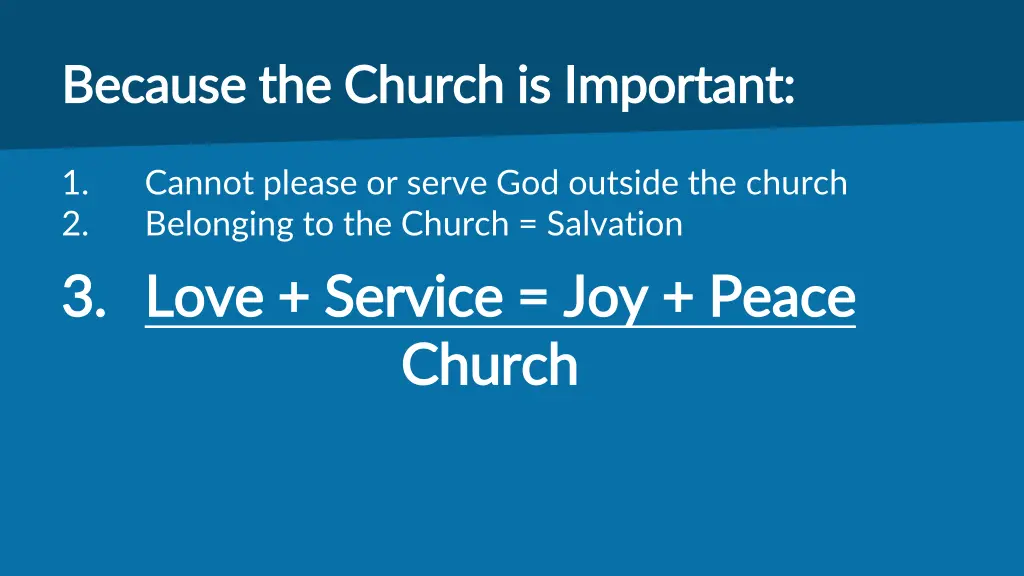 Because the Church is Important:

1. Cannot please or serve God outside the church
2. Belonging to the Church = Salvation

3. Love + Service = Joy + Peace
Church